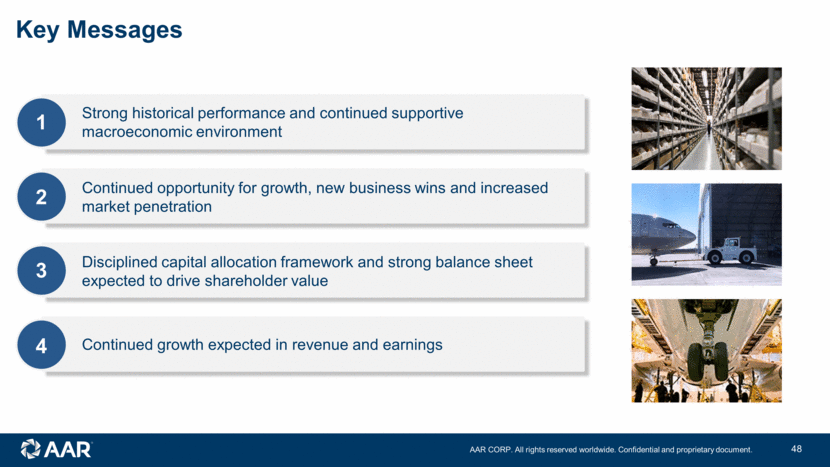 Key Messages

1 Strong historical performance and continued supportive macroeconomic environment

2 Continued opportunity for growth, new business wins and increased market penetration

3 Disciplined capital allocation framework and strong balance sheet expected to drive shareholder value

4 Continued growth expected in revenue and earnings

AAR

AAR CORP. All rights reserved worldwide. Confidential and proprietary document.

48